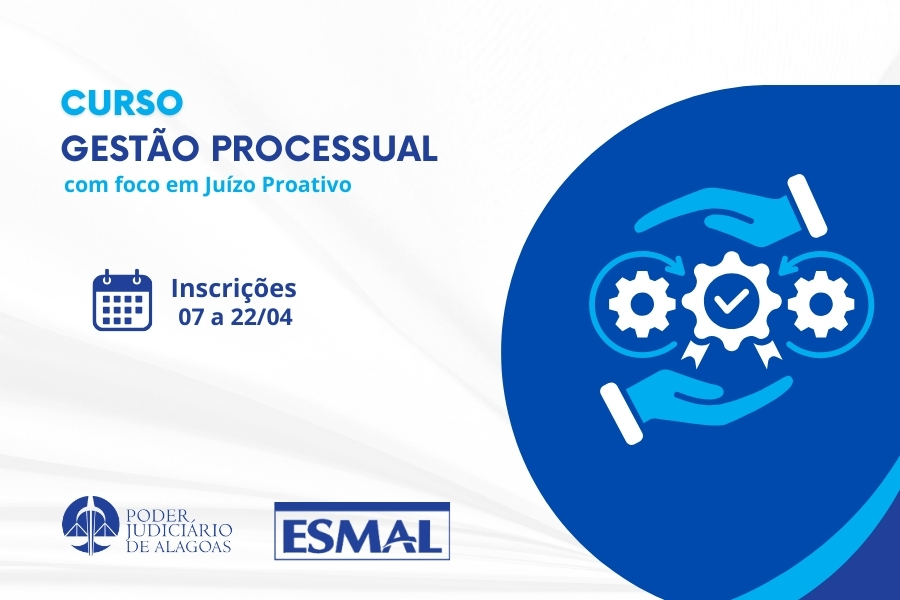 CURSO
GESTÃO PROCESSUAL
com foco em Juízo Proativo

Inscrições
07 a 22/04

PODER JUDICIÁRIO DE ALAGOAS

ESMAL